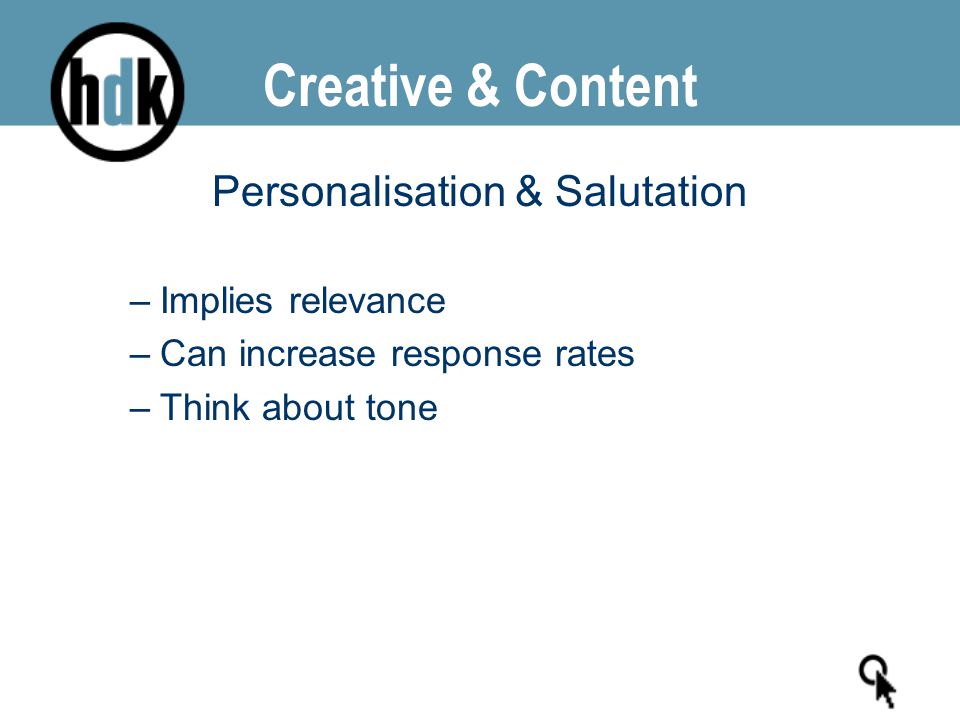 hdk

Creative & Content

Personalisation & Salutation

– Implies relevance
– Can increase response rates
– Think about tone